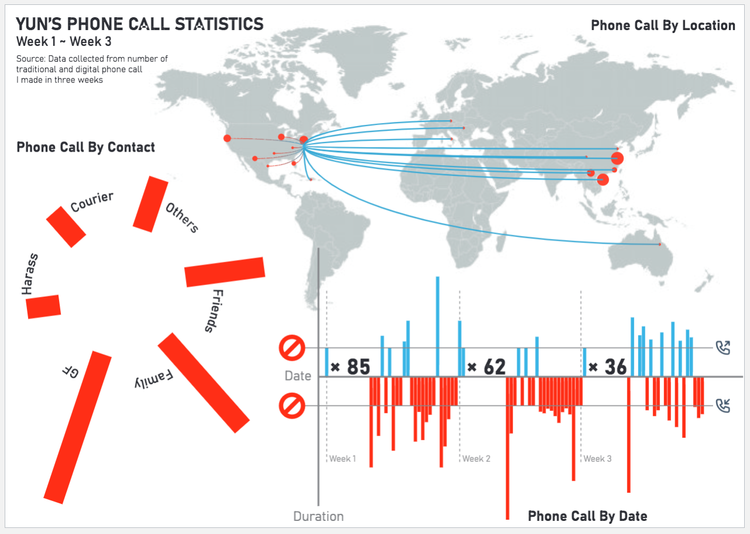 YUN'S PHONE CALL STATISTICS
Week 1 ~ Week 3
Source: Data collected from number of traditional and digital phone call I made in three weeks

Phone Call By Location

Phone Call By Contact

Courier
Others
Harass
Friends
GF
Family

Date
× 85
× 62
× 36
Week 1
Week 2
Week 3
Duration
Phone Call By Date